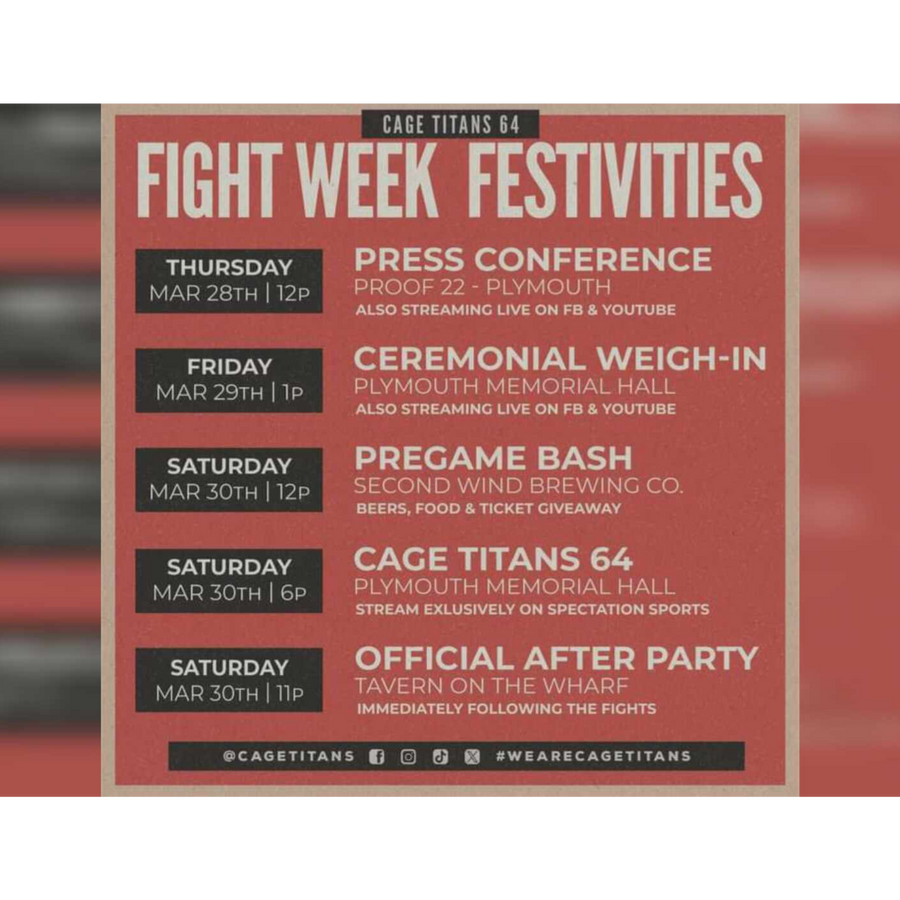 CAGE TITANS 64

FIGHT WEEK FESTIVITIES

THURSDAY
MAR 28TH | 12P

PRESS CONFERENCE
PROOF 22 - PLYMOUTH
ALSO STREAMING LIVE ON FB & YOUTUBE

FRIDAY
MAR 29TH | 1P

CEREMONIAL WEIGH-IN
PLYMOUTH MEMORIAL HALL
ALSO STREAMING LIVE ON FB & YOUTUBE

SATURDAY
MAR 30TH | 12P

PREGAME BASH
SECOND WIND BREWING CO.
BEERS, FOOD & TICKET GIVEAWAY

SATURDAY
MAR 30TH | 6P

CAGE TITANS 64
PLYMOUTH MEMORIAL HALL
STREAM EXLUSIVELY ON SPECTATION SPORTS

SATURDAY
MAR 30TH | 11P

OFFICIAL AFTER PARTY
TAVERN ON THE WHARF
IMMEDIATELY FOLLOWING THE FIGHTS

@CAGETITANS #WEARECAGETITANS